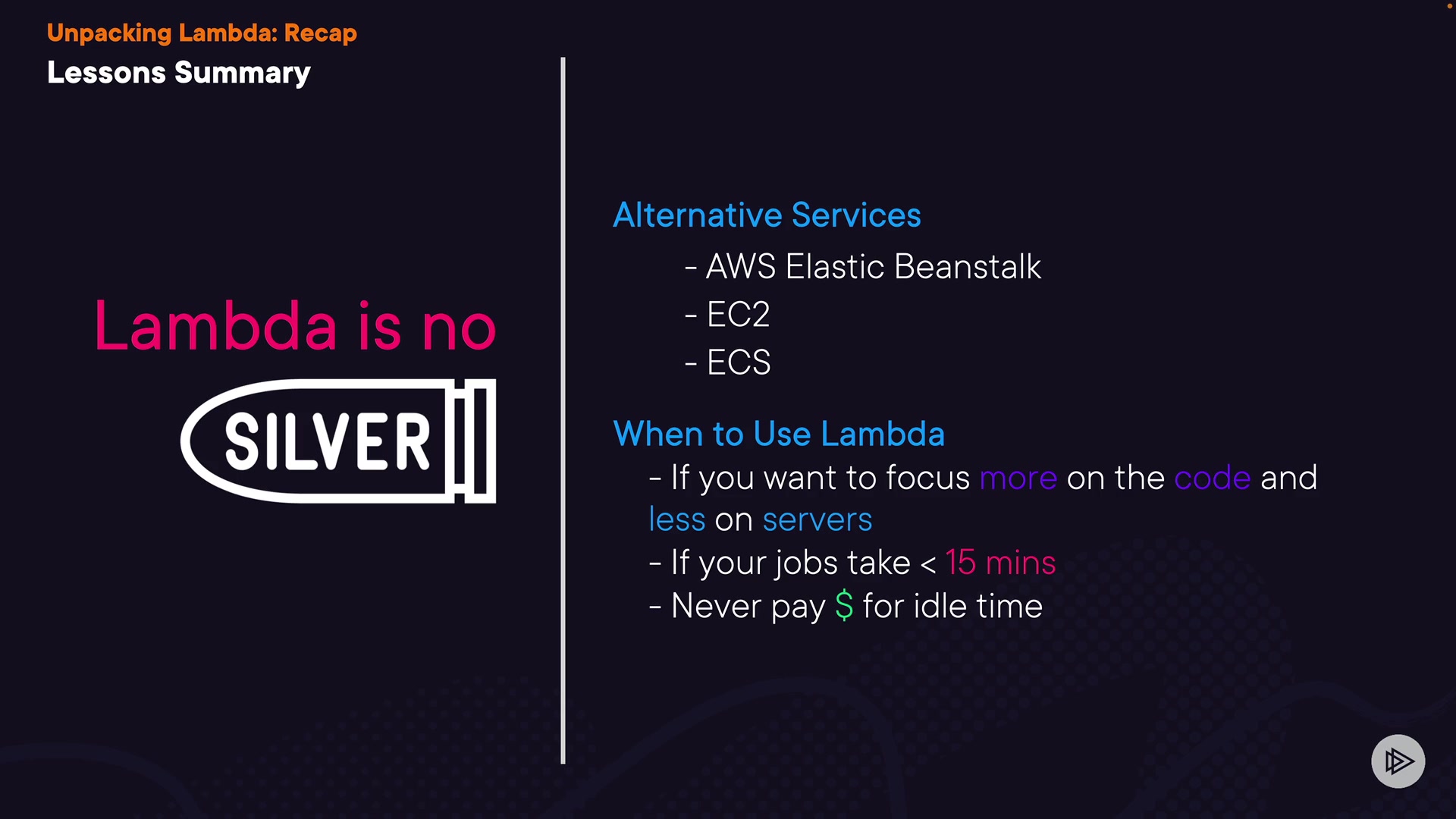 Unpacking Lambda: Recap
Lessons Summary

Lambda is no
SILVER

Alternative Services
- AWS Elastic Beanstalk
- EC2
- ECS

When to Use Lambda
- If you want to focus more on the code and less on servers
- If your jobs take < 15 mins
- Never pay $ for idle time